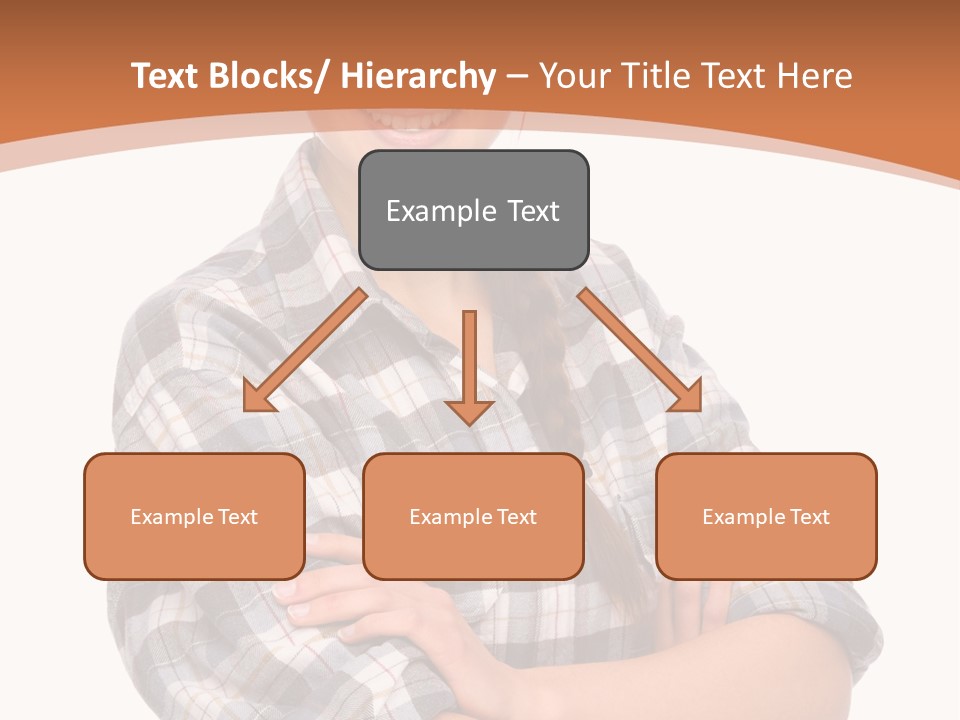 Text Blocks/ Hierarchy – Your Title Text Here

Example Text

Example Text

Example Text

Example Text